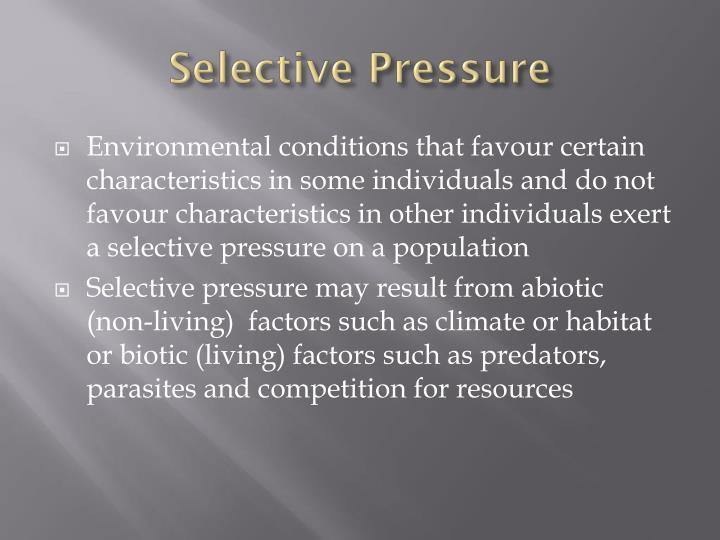 Selective Pressure

Environmental conditions that favour certain characteristics in some individuals and do not favour characteristics in other individuals exert a selective pressure on a population

Selective pressure may result from abiotic (non-living) factors such as climate or habitat or biotic (living) factors such as predators, parasites and competition for resources